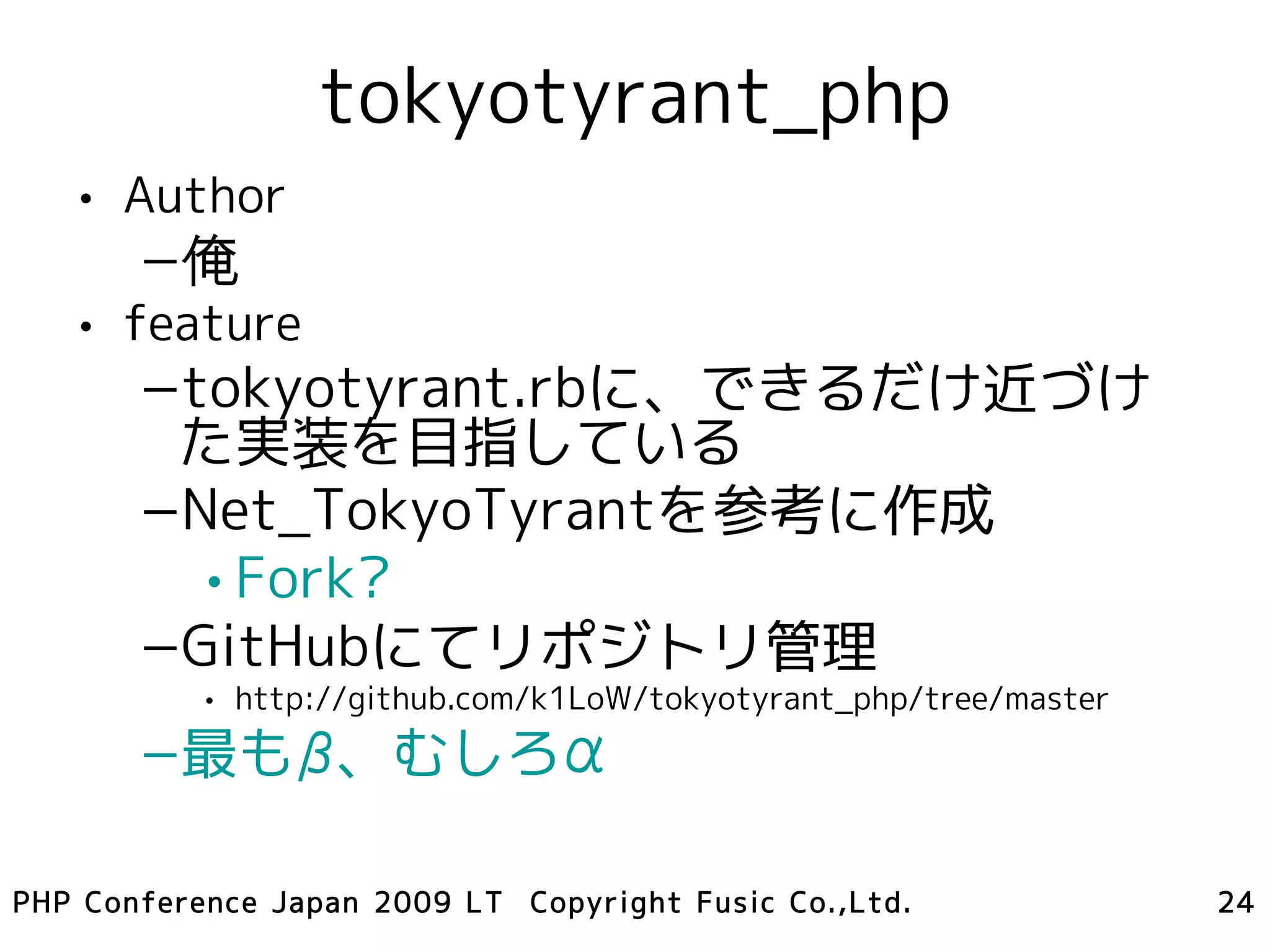 tokyotyrant_php

• Author
 – 俺
• feature
 – tokyotyrant.rbに、できるだけ近づけた実装を目指している
 – Net_TokyoTyrantを参考に作成
  • Fork?
 – GitHubにてリポジトリ管理
  • http://github.com/k1LoW/tokyotyrant_php/tree/master
 – 最もβ、むしろα

PHP Conference Japan 2009 LT Copyright Fusic Co.,Ltd. 24